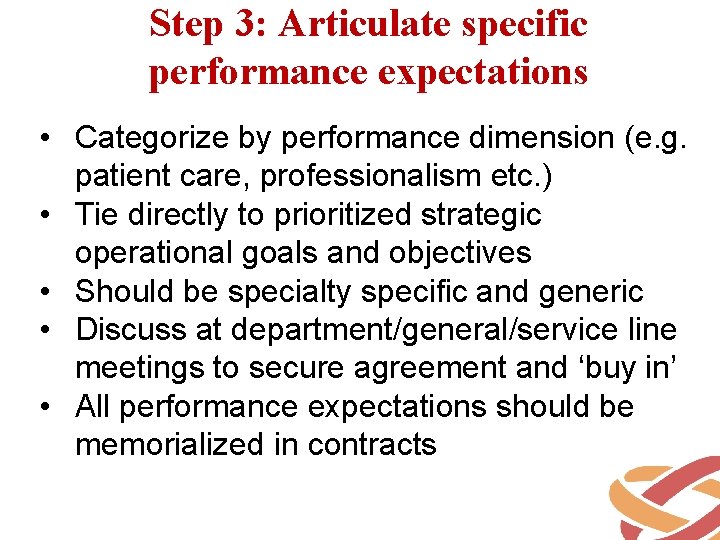 Step 3: Articulate specific performance expectations

• Categorize by performance dimension (e.g. patient care, professionalism etc.)
• Tie directly to prioritized strategic operational goals and objectives
• Should be specialty specific and generic
• Discuss at department/general/service line meetings to secure agreement and ‘buy in’
• All performance expectations should be memorialized in contracts